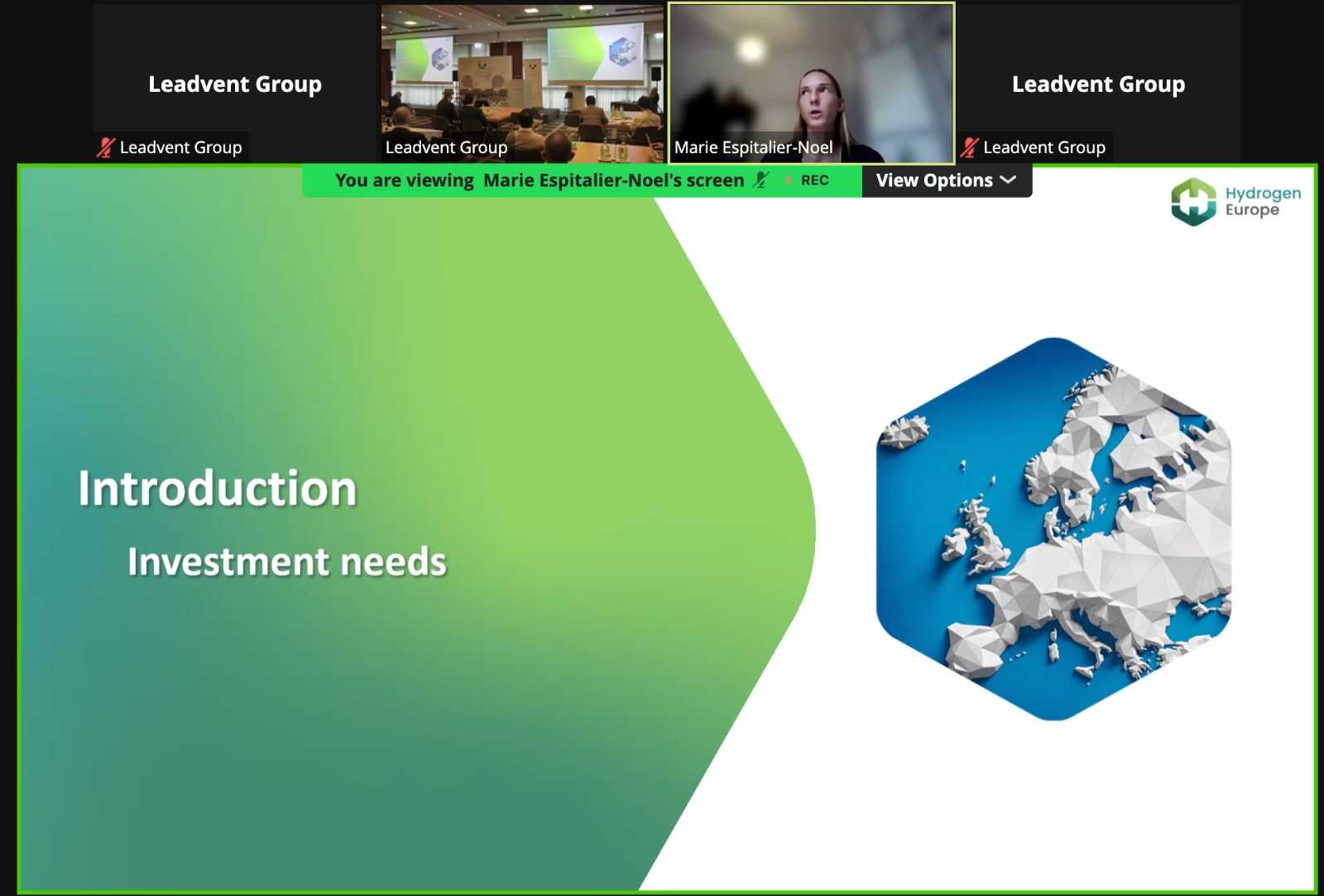 Leadvent Group

Leadvent Group

Leadvent Group

Marie Espitalier-Noel

Leadvent Group

Leadvent Group

You are viewing Marie Espitalier-Noel's screen REC View Options

Hydrogen Europe

Introduction

Investment needs